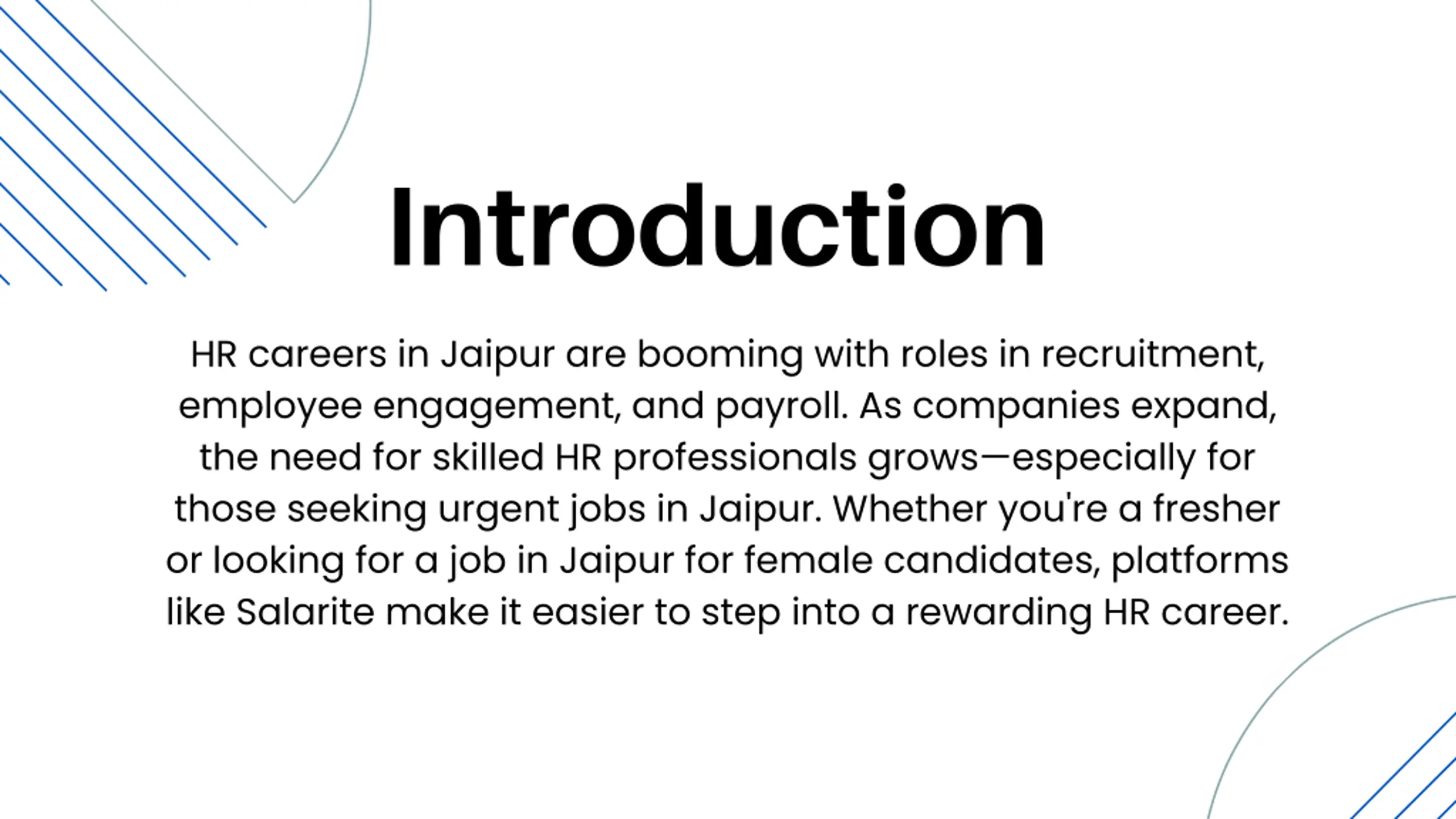 Introduction

HR careers in Jaipur are booming with roles in recruitment, employee engagement, and payroll. As companies expand, the need for skilled HR professionals grows—especially for those seeking urgent jobs in Jaipur. Whether you're a fresher or looking for a job in Jaipur for female candidates, platforms like Salarite make it easier to step into a rewarding HR career.